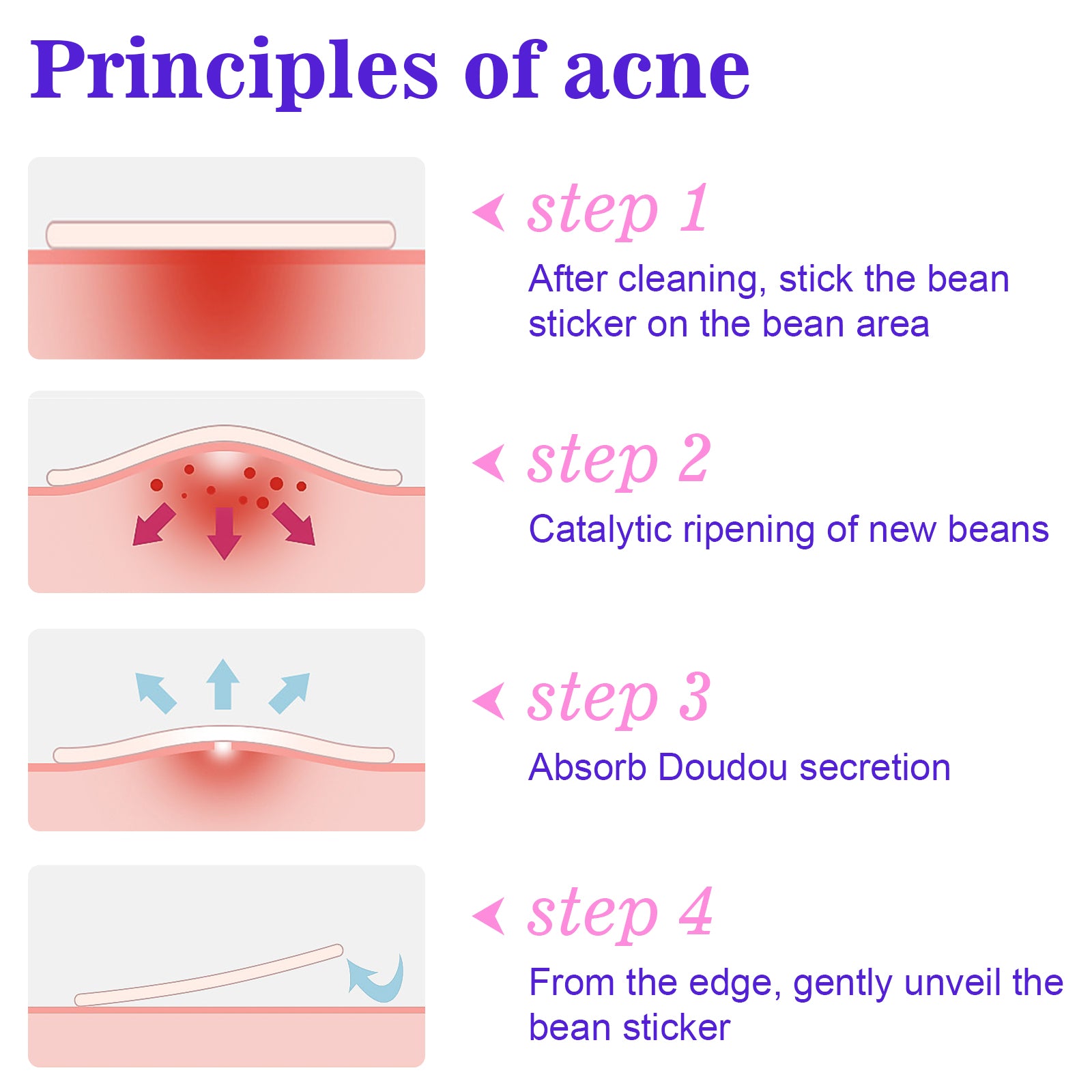 Principles of acne

step 1

After cleaning, stick the bean sticker on the bean area

step 2

Catalytic ripening of new beans

step 3

Absorb Doudou secretion

step 4

From the edge, gently unveil the bean sticker